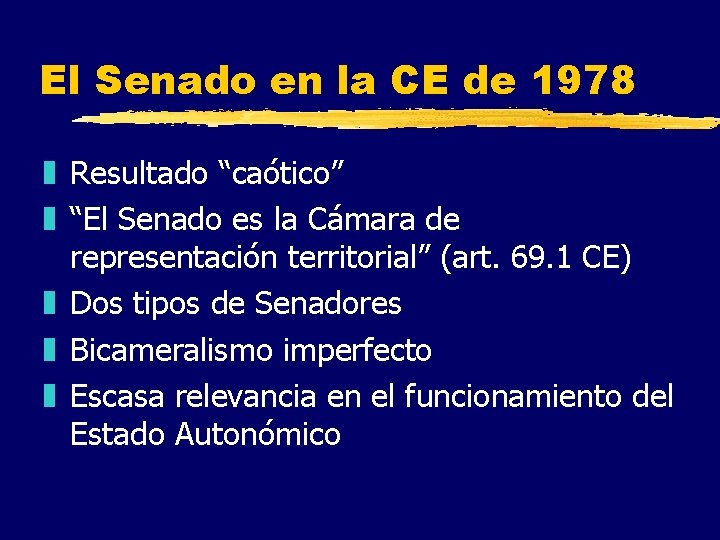 El Senado en la CE de 1978

Resultado “caótico”

“El Senado es la Cámara de representación territorial” (art. 69.1 CE)

Dos tipos de Senadores

Bicameralismo imperfecto

Escasa relevancia en el funcionamiento del Estado Autonómico